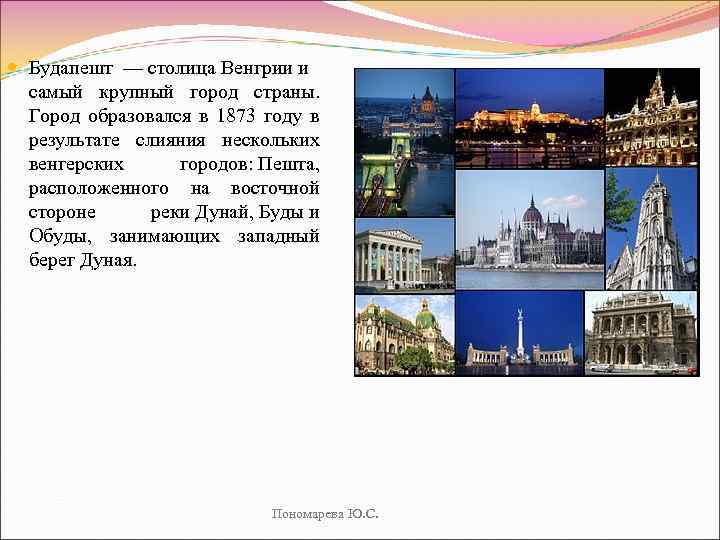 Будапешт — столица Венгрии и самый крупный город страны. Город образовался в 1873 году в результате слияния нескольких венгерских городов: Пешта, расположенного на восточной стороне реки Дунай, Буды и Обуды, занимающих западный берег Дуная.

Пономарева Ю.С.